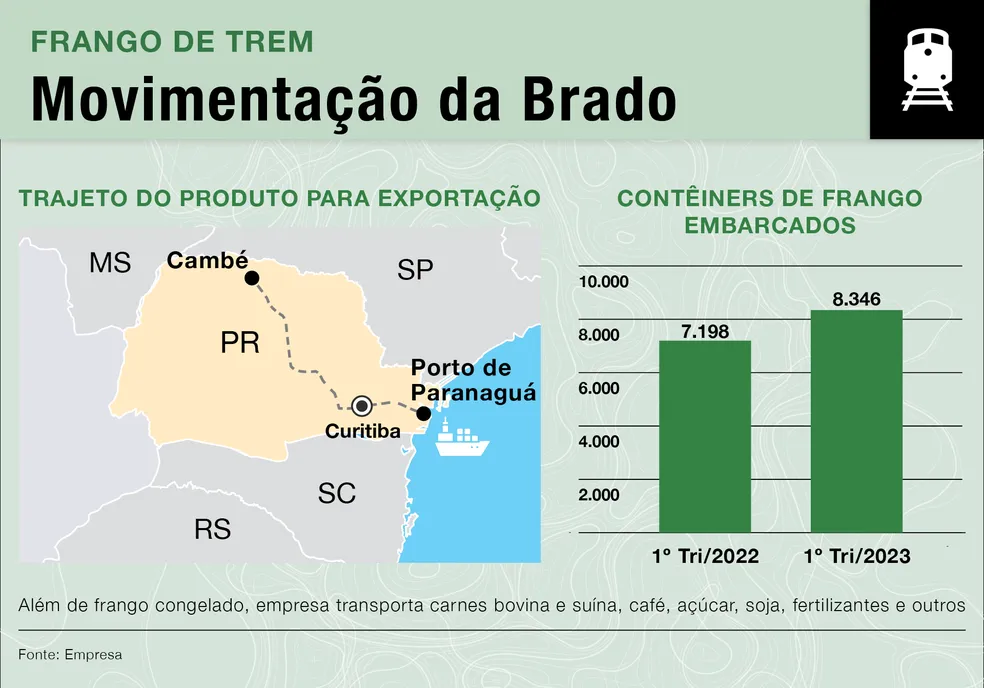 FRANGO DE TREM

Movimentação da Brado

TRAJETO DO PRODUTO PARA EXPORTAÇÃO

MS

Cambé

SP

PR

Porto de Paranaguá

Curitiba

SC

RS

CONTÊINERS DE FRANGO EMBARCADOS

10.000
8.000
6.000
4.000
2.000

7.198

8.346

1º Tri/2022

1º Tri/2023

Além de frango congelado, empresa transporta carnes bovina e suína, café, açúcar, soja, fertilizantes e outros

Fonte: Empresa